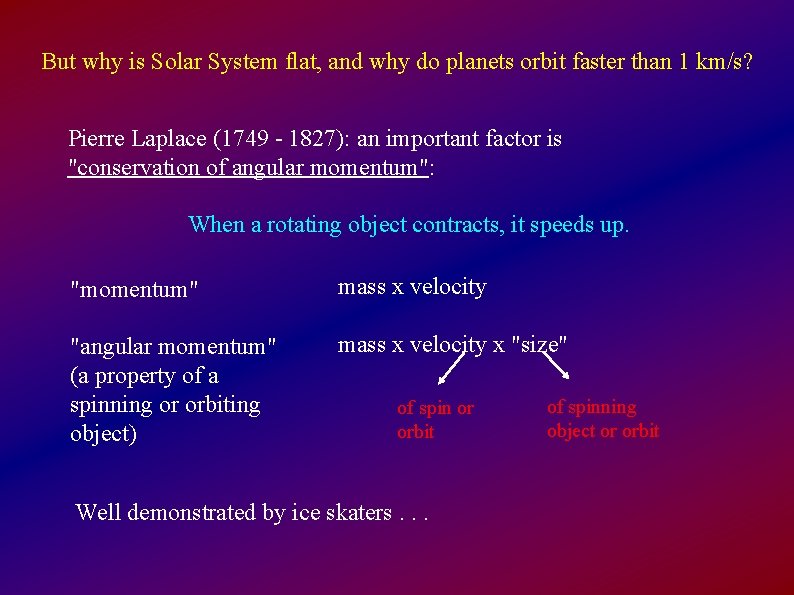 But why is Solar System flat, and why do planets orbit faster than 1 km/s?

Pierre Laplace (1749 - 1827): an important factor is "conservation of angular momentum":

When a rotating object contracts, it speeds up.

"momentum"

mass x velocity

"angular momentum" (a property of a spinning or orbiting object)

mass x velocity x "size"

of spin or orbit

of spinning object or orbit

Well demonstrated by ice skaters . . .